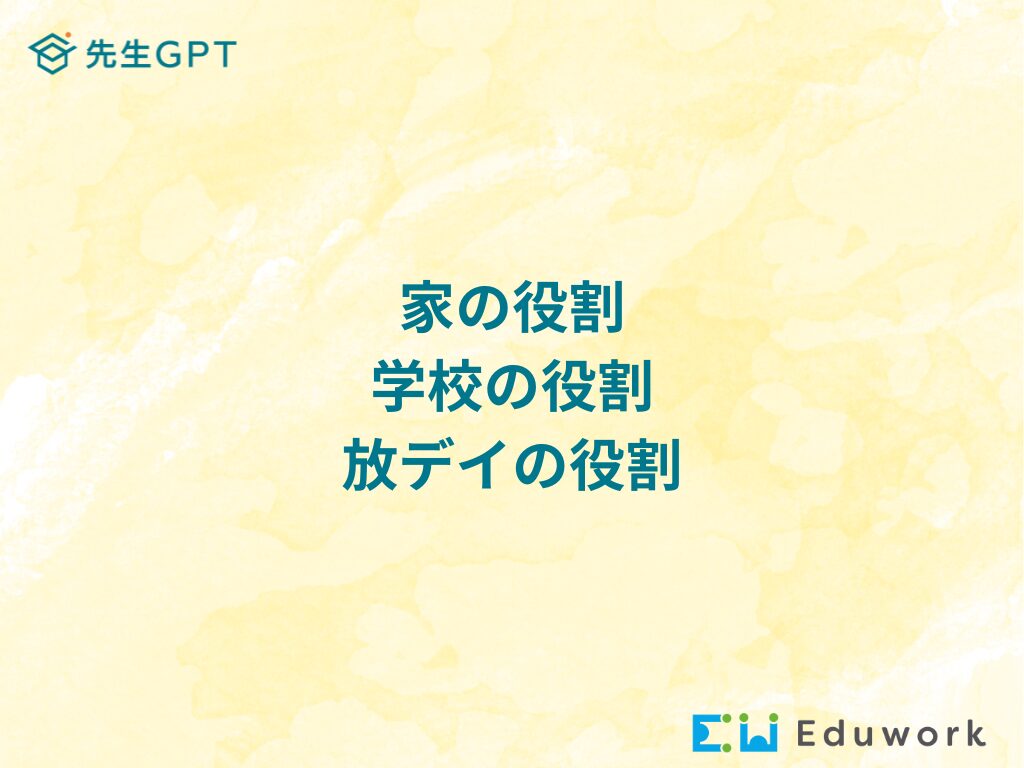 先生GPT

家の役割
学校の役割
放デイの役割

Eduwork